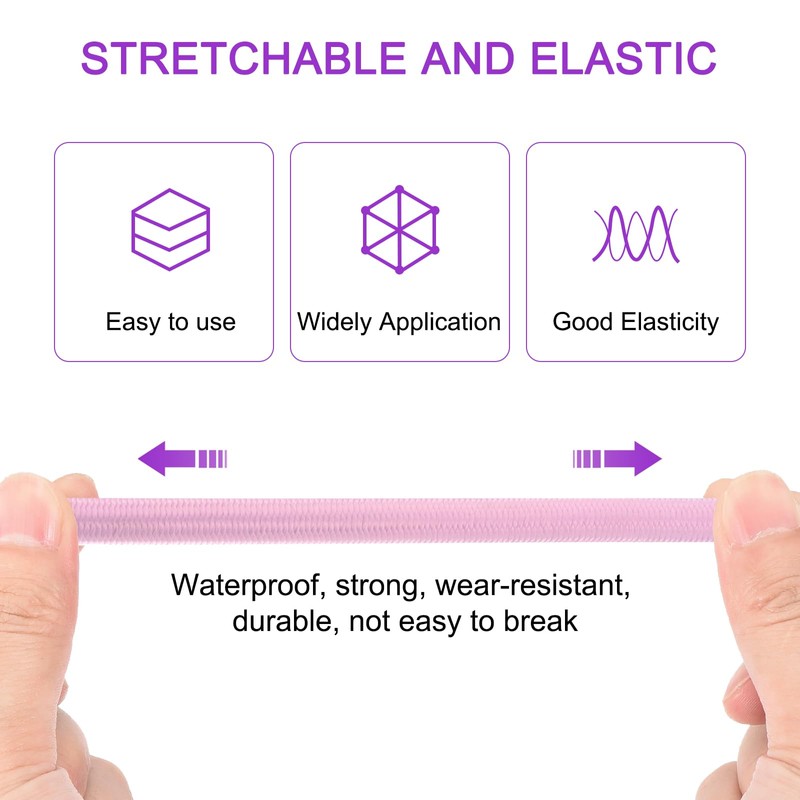 STRETCHABLE AND ELASTIC

Easy to use

Widely Application

Good Elasticity

Waterproof, strong, wear-resistant, durable, not easy to break